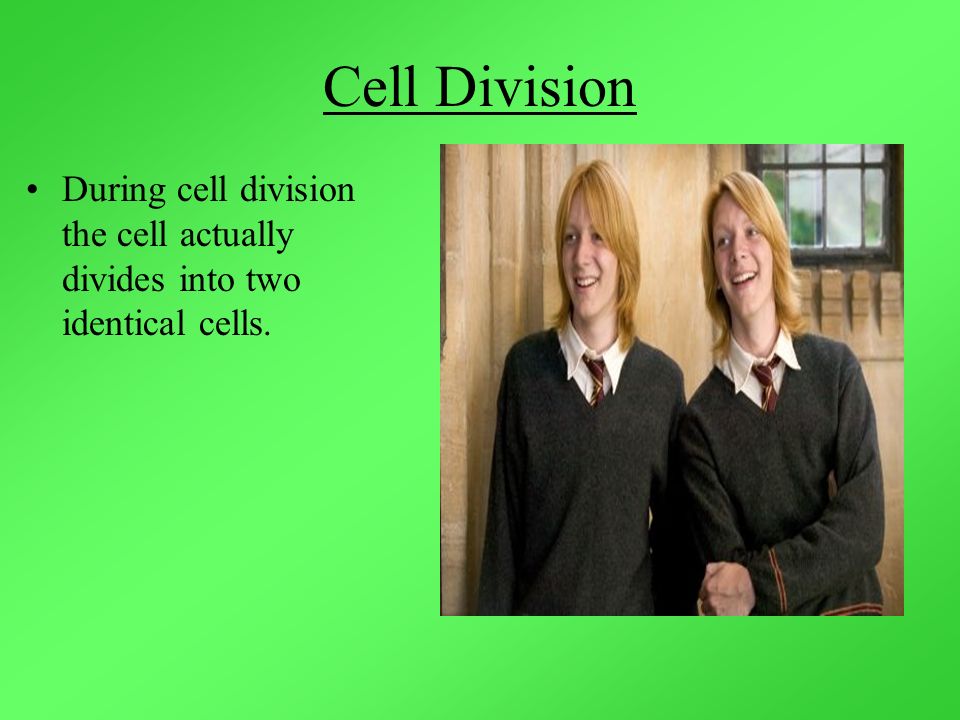 Cell Division

• During cell division the cell actually divides into two identical cells.